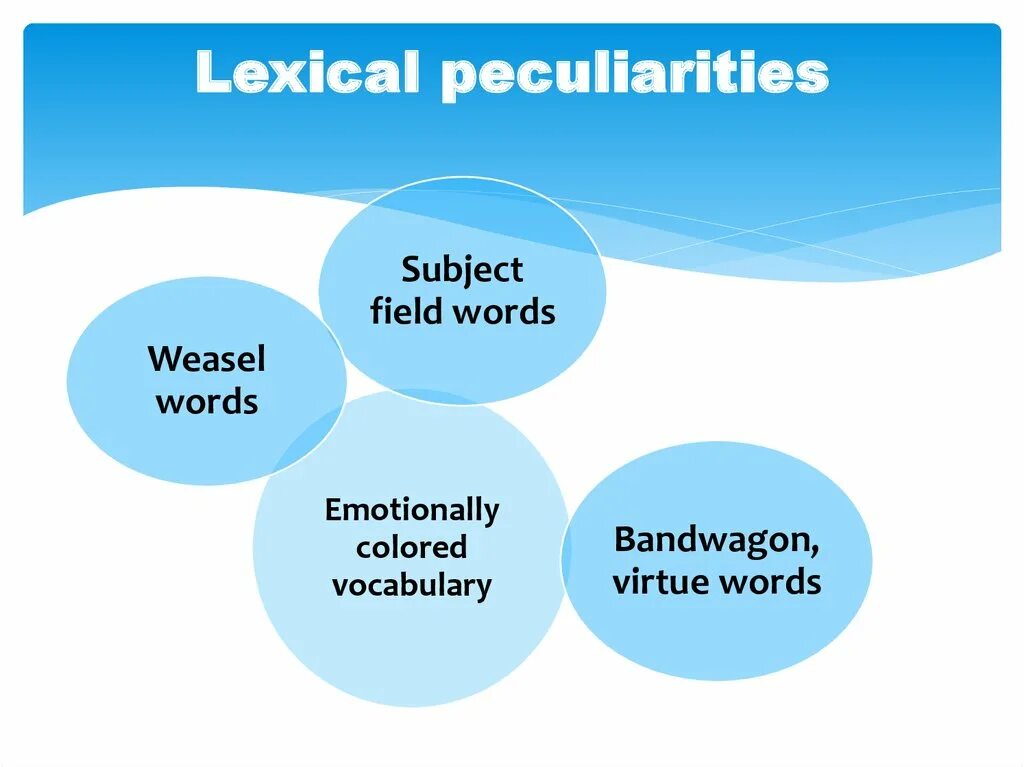 Lexical peculiarities

Subject field words

Weasel words

Emotionally colored vocabulary

Bandwagon, virtue words